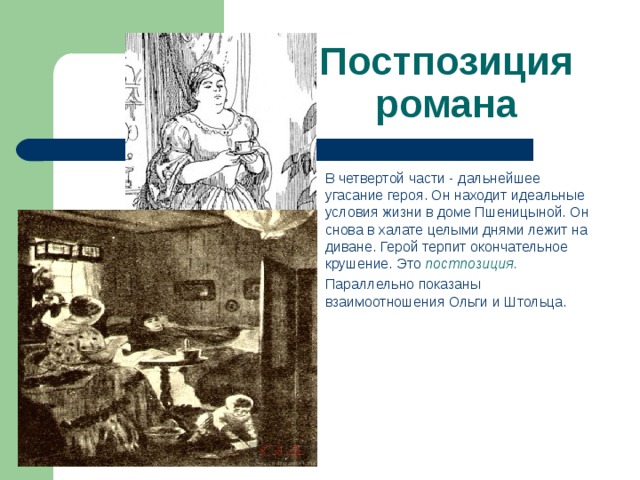 Постпозиция романа

В четвертой части - дальнейшее угасание героя. Он находит идеальные условия жизни в доме Пшеницыной. Он снова в халате целыми днями лежит на диване. Герой терпит окончательное крушение. Это постпозиция.

Параллельно показаны взаимоотношения Ольги и Штольца.